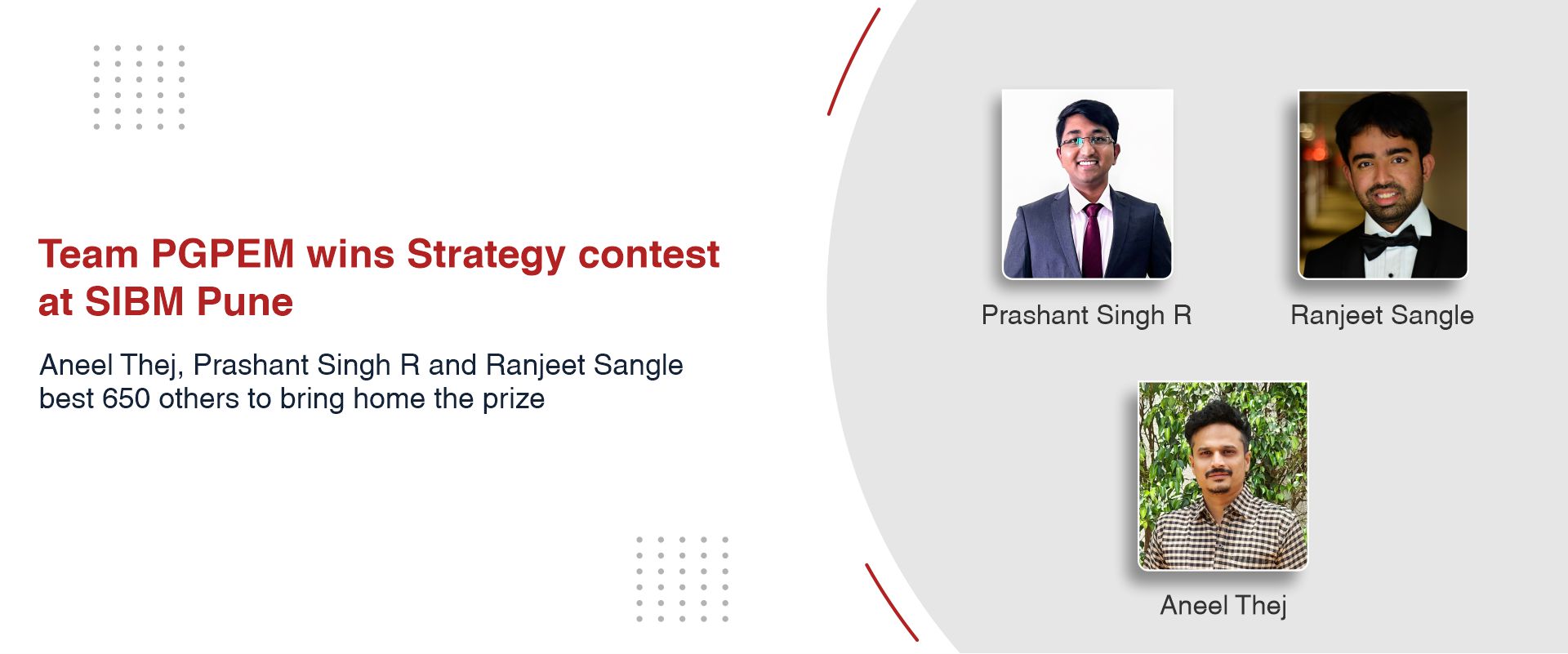 Team PGPEM wins Strategy contest at SIBM Pune

Aneel Thej, Prashant Singh R and Ranjeet Sangle best 650 others to bring home the prize

Prashant Singh R

Ranjeet Sangle

Aneel Thej